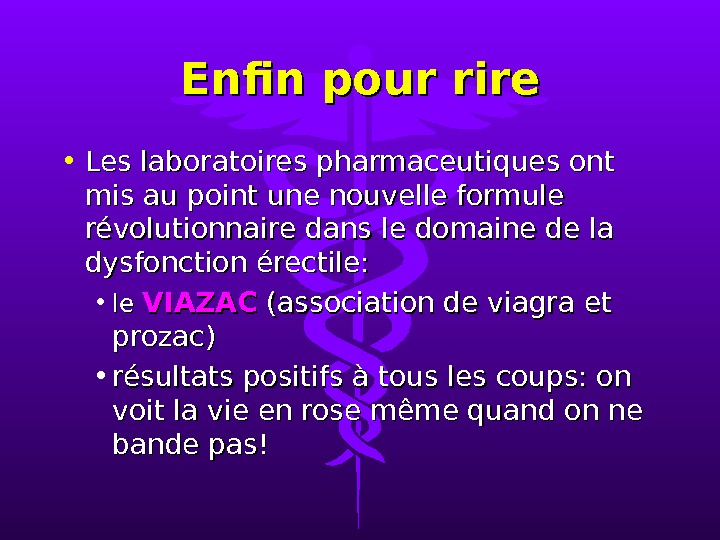 Enfin pour rire

• Les laboratoires pharmaceutiques ont mis au point une nouvelle formule révolutionnaire dans le domaine de la dysfonction érectile:
  • le VIAZAC (association de viagra et prozac)
  • résultats positifs à tous les coups: on voit la vie en rose même quand on ne bande pas!